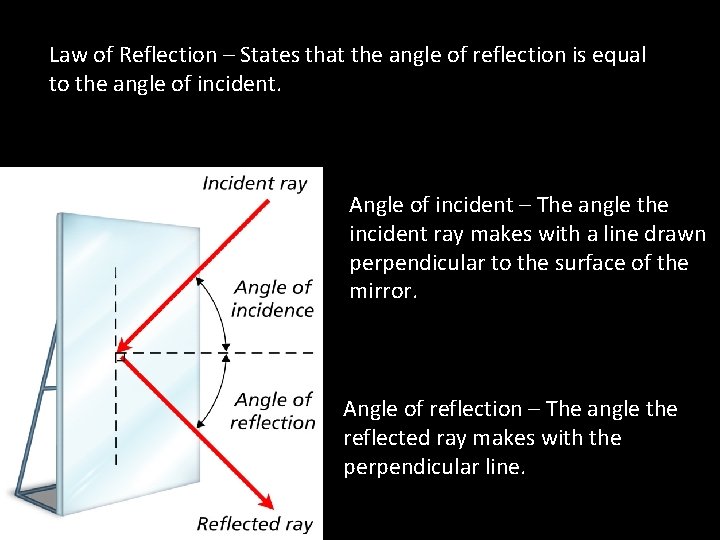 Law of Reflection – States that the angle of reflection is equal to the angle of incident.

Incident ray

Angle of incidence

Angle of reflection

Reflected ray

Angle of incident – The angle the incident ray makes with a line drawn perpendicular to the surface of the mirror.

Angle of reflection – The angle the reflected ray makes with the perpendicular line.